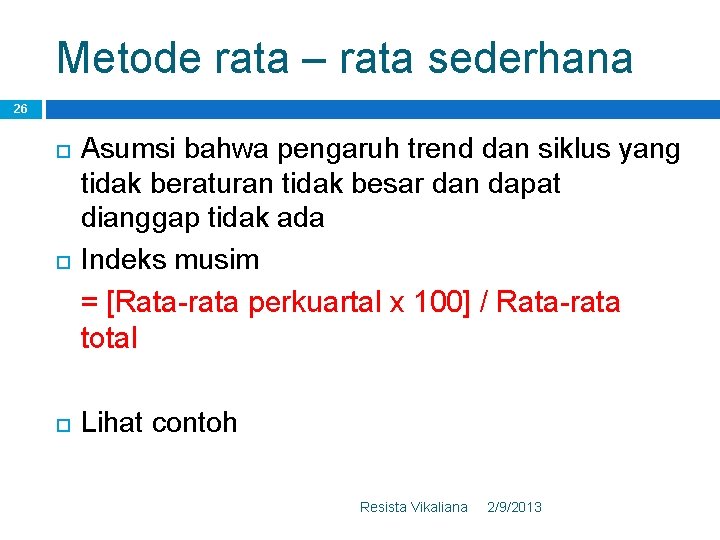 Metode rata – rata sederhana

26

Asumsi bahwa pengaruh trend dan siklus yang tidak beraturan tidak besar dan dapat dianggap tidak ada

Indeks musim
= [Rata-rata perkuartal x 100] / Rata-rata total

Lihat contoh

Resista Vikaliana 2/9/2013